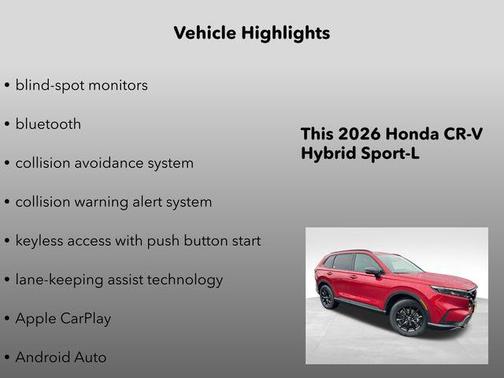 Vehicle Highlights

• blind-spot monitors

• bluetooth

• collision avoidance system

• collision warning alert system

• keyless access with push button start

• lane-keeping assist technology

• Apple CarPlay

• Android Auto

This 2026 Honda CR-V Hybrid Sport-L